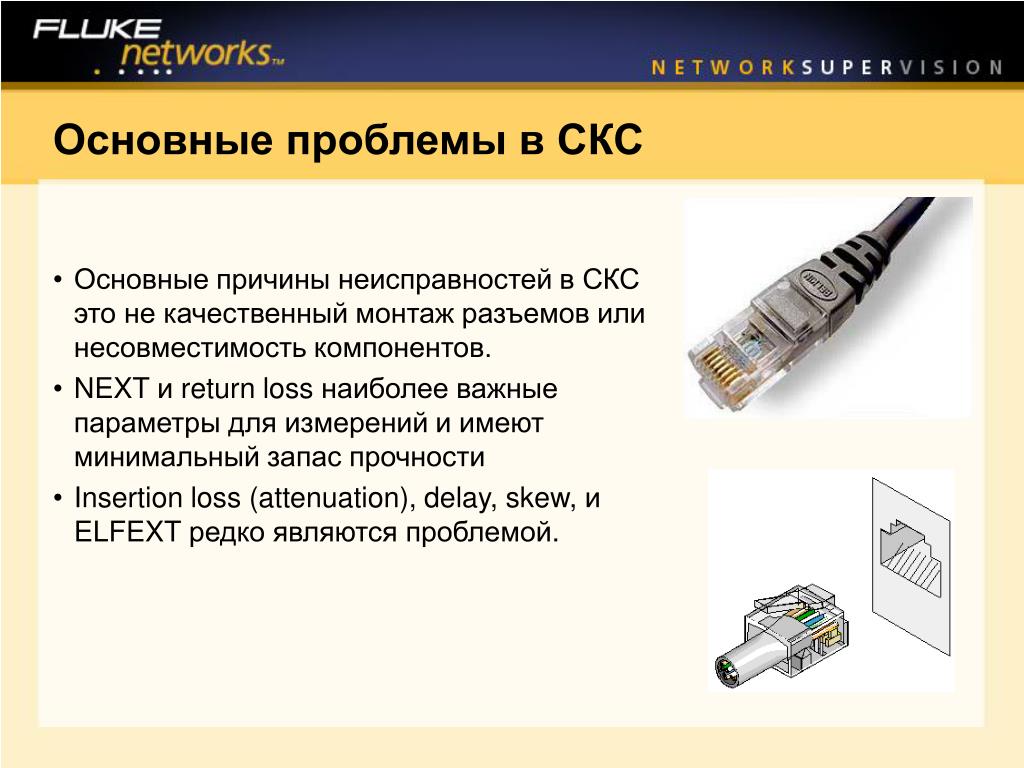 FLUKE networks™

NETWORKSUPERVISION

Основные проблемы в СКС

• Основные причины неисправностей в СКС это не качественный монтаж разъемов или несовместимость компонентов.

• NEXT и return loss наиболее важные параметры для измерений и имеют минимальный запас прочности

• Insertion loss (attenuation), delay, skew, и ELFEXT редко являются проблемой.